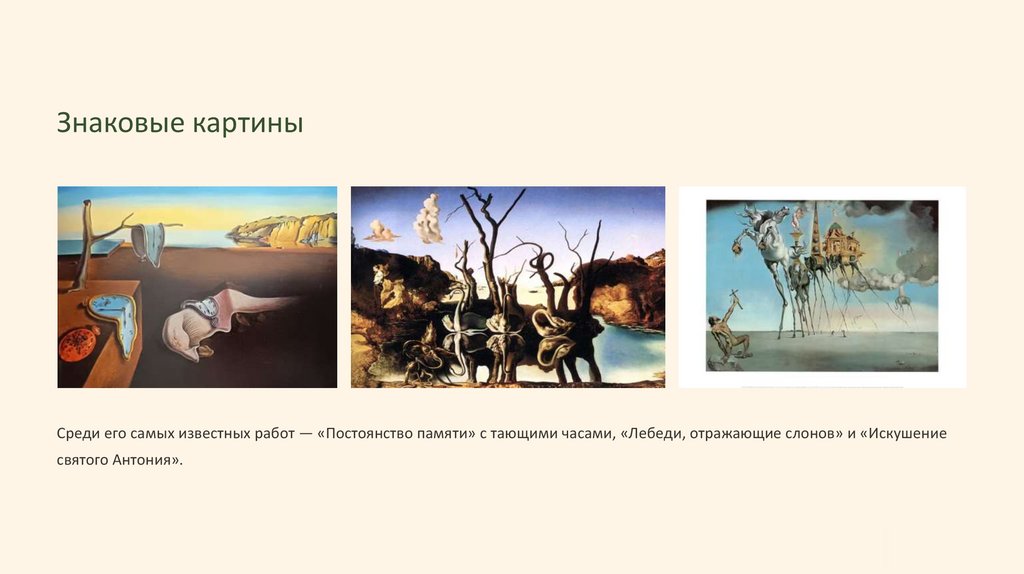 Знаковые картины

Среди его самых известных работ — «Постоянство памяти» с тающими часами, «Лебеди, отражающие слонов» и «Искушение святого Антония».